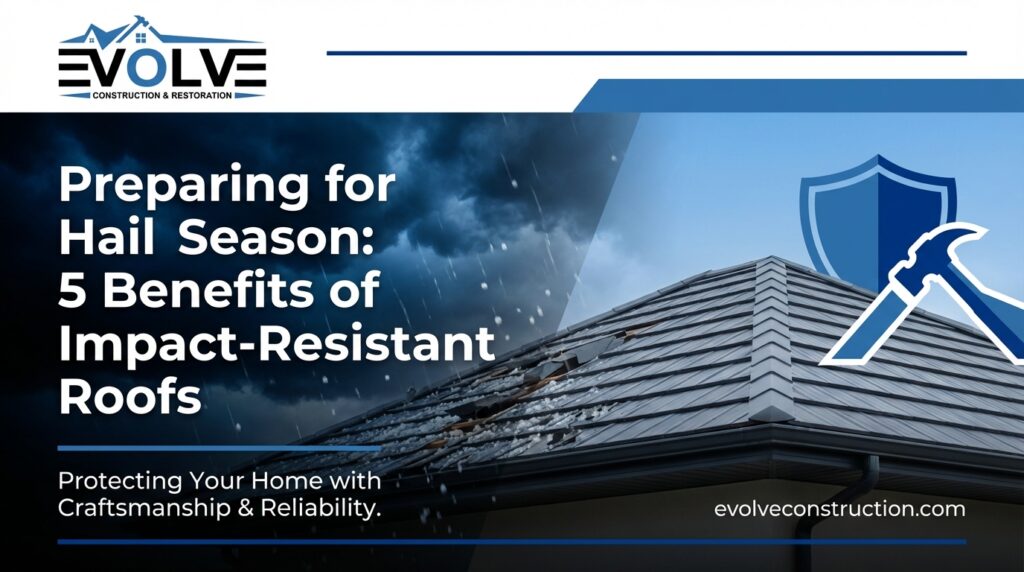 EVOLVE
CONSTRUCTION & RESTORATION

Preparing for Hail Season: 5 Benefits of Impact-Resistant Roofs

Protecting Your Home with Craftsmanship & Reliability.

evolveconstruction.com